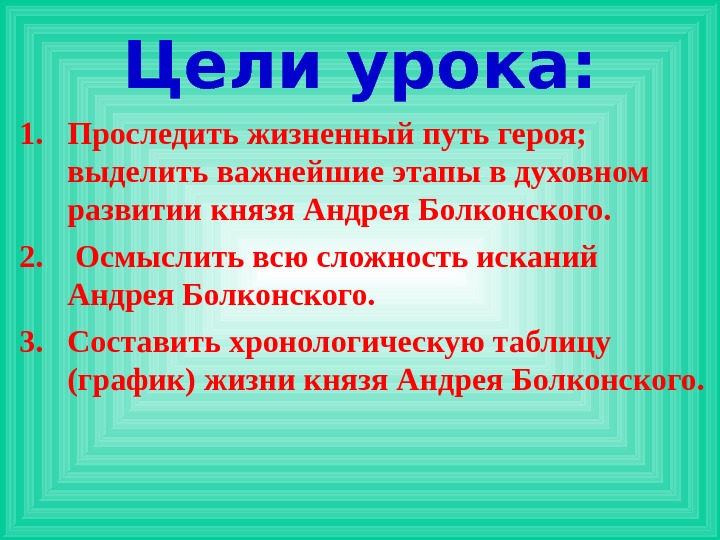 Цели урока:

1. Проследить жизненный путь героя; выделить важнейшие этапы в духовном развитии князя Андрея Болконского.

2. Осмыслить всю сложность исканий Андрея Болконского.

3. Составить хронологическую таблицу (график) жизни князя Андрея Болконского.